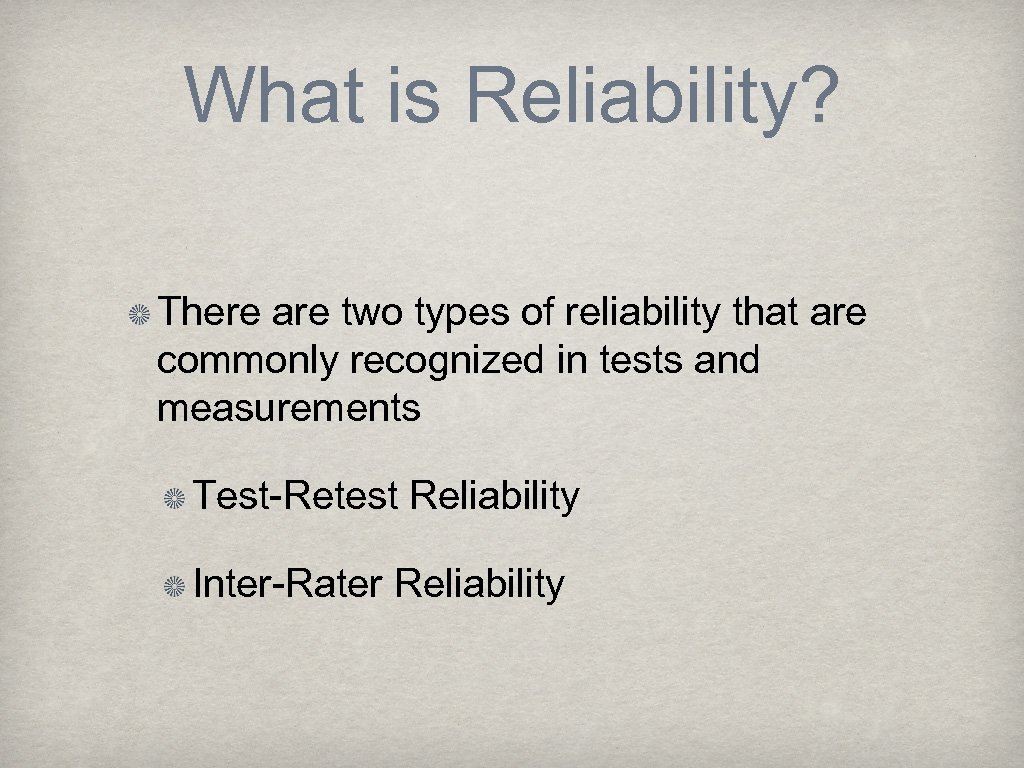 What is Reliability?

There are two types of reliability that are commonly recognized in tests and measurements

Test-Retest Reliability

Inter-Rater Reliability